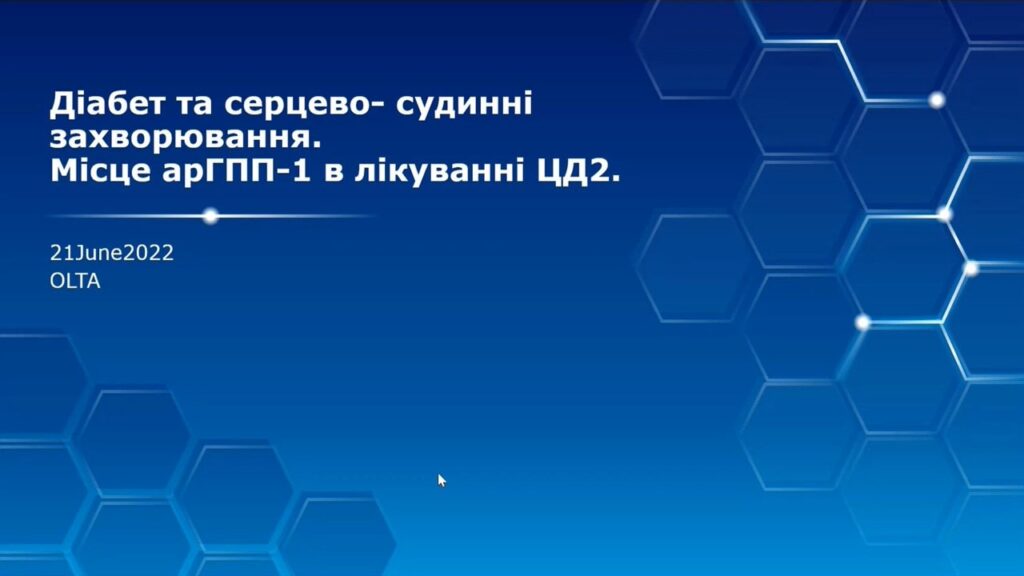 Діабет та серцево- судинні захворювання.
Місце арГПП-1 в лікуванні ЦД2.

21June2022
OLTA